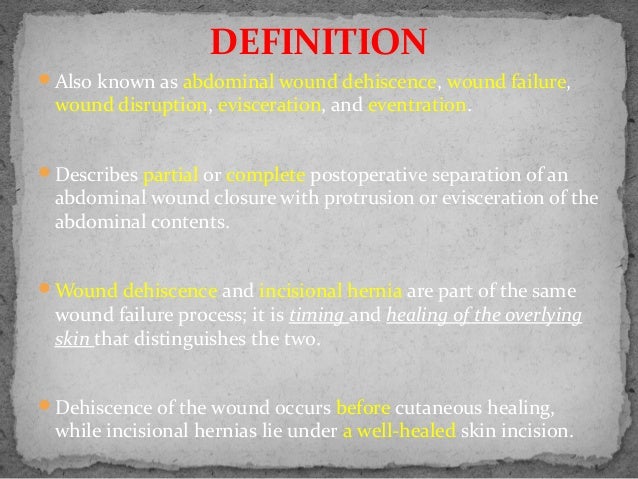 DEFINITION

Also known as abdominal wound dehiscence, wound failure, wound disruption, evisceration, and eventration.

Describes partial or complete postoperative separation of an abdominal wound closure with protrusion or evisceration of the abdominal contents.

Wound dehiscence and incisional hernia are part of the same wound failure process; it is timing and healing of the overlying skin that distinguishes the two.

Dehiscence of the wound occurs before cutaneous healing, while incisional hernias lie under a well-healed skin incision.